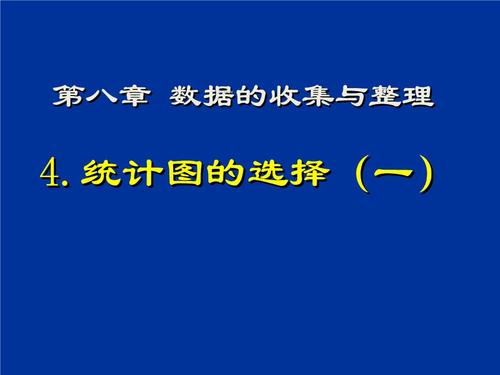 第八章 数据的收集与整理

4. 统计图的选择（一）